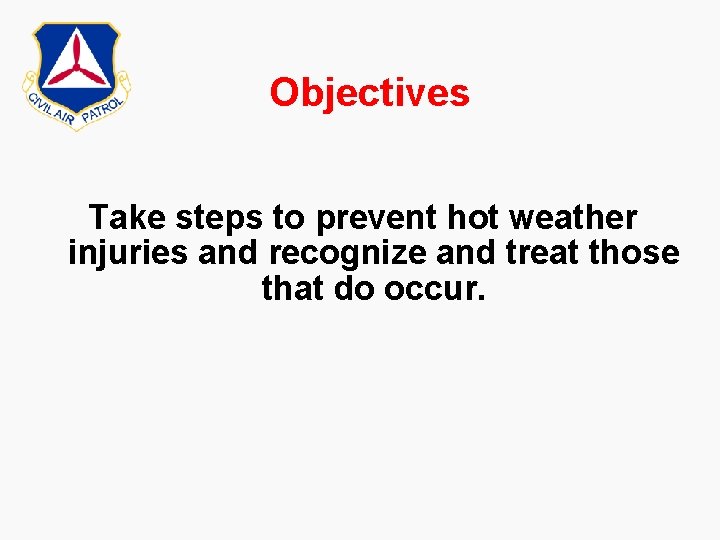 CIVIL AIR PATROL

Objectives

Take steps to prevent hot weather injuries and recognize and treat those that do occur.